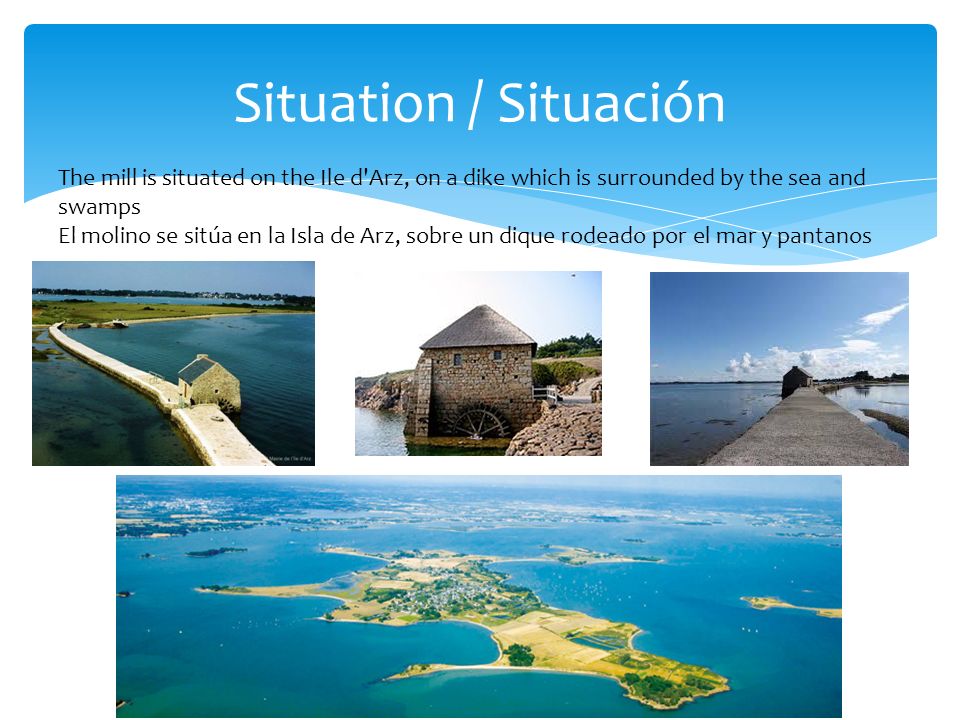 Situation / Situación

The mill is situated on the Ile d'Arz, on a dike which is surrounded by the sea and swamps
El molino se sitúa en la Isla de Arz, sobre un dique rodeado por el mar y pantanos

Mairie de l'Ile d'Arz